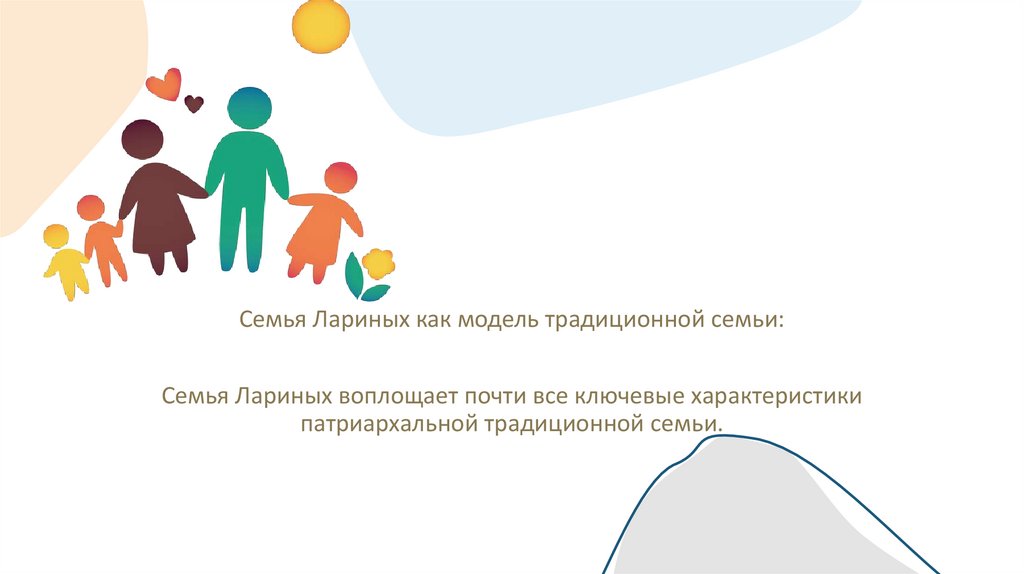 Семья Лариных как модель традиционной семьи:

Семья Лариных воплощает почти все ключевые характеристики патриархальной традиционной семьи.